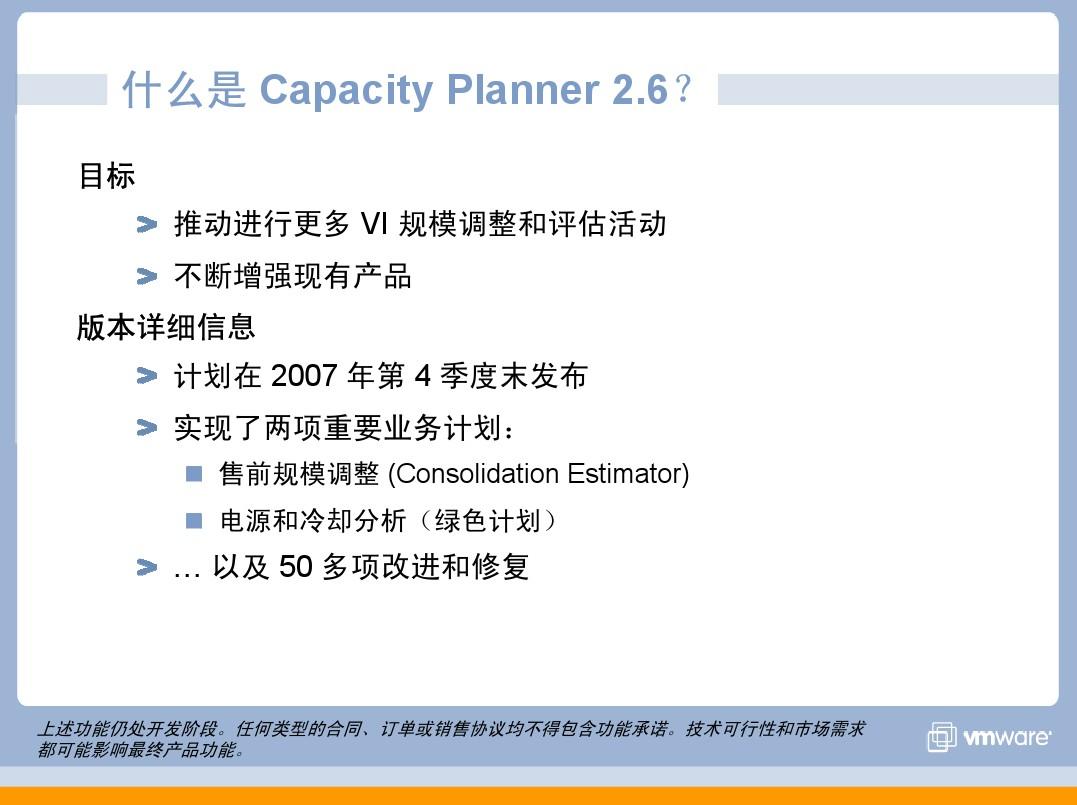 什么是 Capacity Planner 2.6？

目标

推动进行更多 VI 规模调整和评估活动

不断增强现有产品

版本详细信息

计划在 2007 年第 4 季度末发布

实现了两项重要业务计划：

售前规模调整 (Consolidation Estimator)

电源和冷却分析（绿色计划）

… 以及 50 多项改进和修复

上述功能仍处开发阶段。任何类型的合同、订单或销售协议均不得包含功能承诺。技术可行性和市场需求都可能影响最终产品功能。

vmware